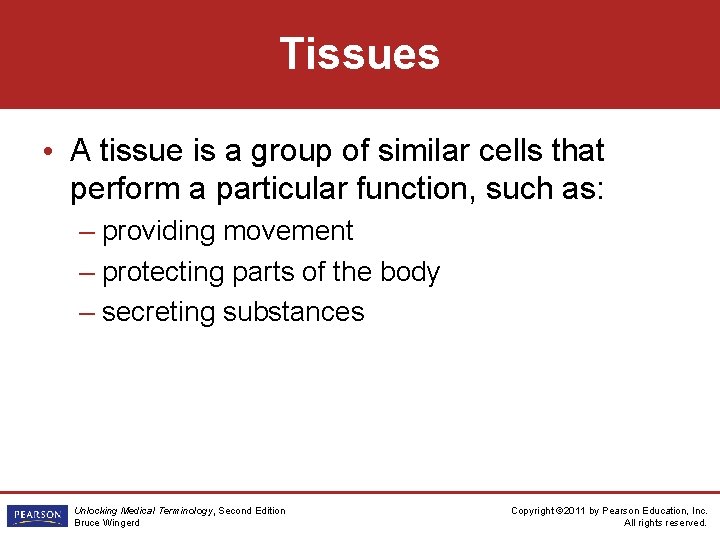 Tissues

• A tissue is a group of similar cells that perform a particular function, such as:

– providing movement

– protecting parts of the body

– secreting substances

PEARSON

Unlocking Medical Terminology, Second Edition
Bruce Wingerd

Copyright ©2011 by Pearson Education, Inc.
All rights reserved.